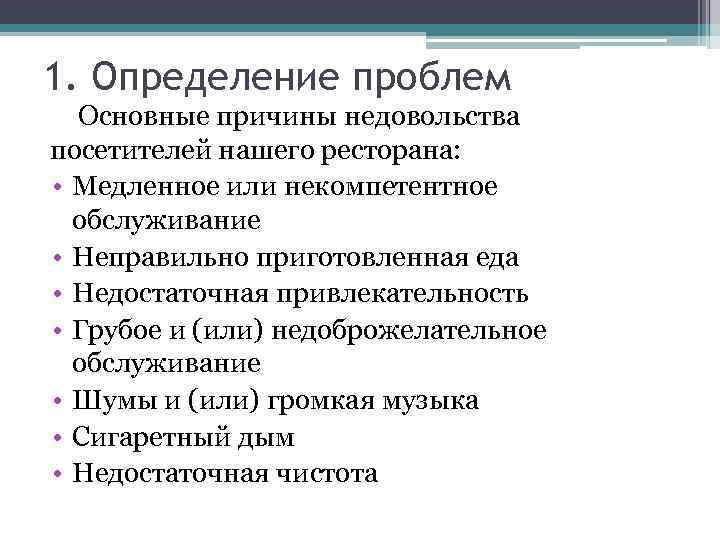 1. Определение проблем

Основные причины недовольства посетителей нашего ресторана:

• Медленное или некомпетентное обслуживание
• Неправильно приготовленная еда
• Недостаточная привлекательность
• Грубое и (или) недоброжелательное обслуживание
• Шумы и (или) громкая музыка
• Сигаретный дым
• Недостаточная чистота